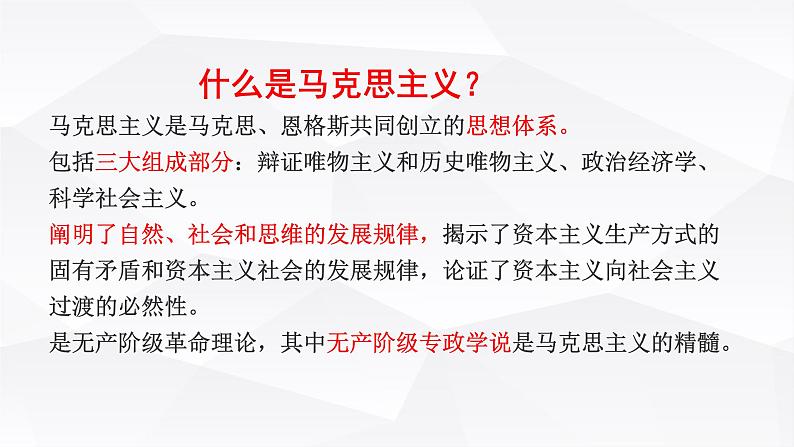 什么是马克思主义？

马克思主义是马克思、恩格斯共同创立的思想体系。

包括三大组成部分：辩证唯物主义和历史唯物主义、政治经济学、科学社会主义。

阐明了自然、社会和思维的发展规律，揭示了资本主义生产方式的固有矛盾和资本主义社会的发展规律，论证了资本主义向社会主义过渡的必然性。

是无产阶级革命理论，其中无产阶级专政学说是马克思主义的精髓。